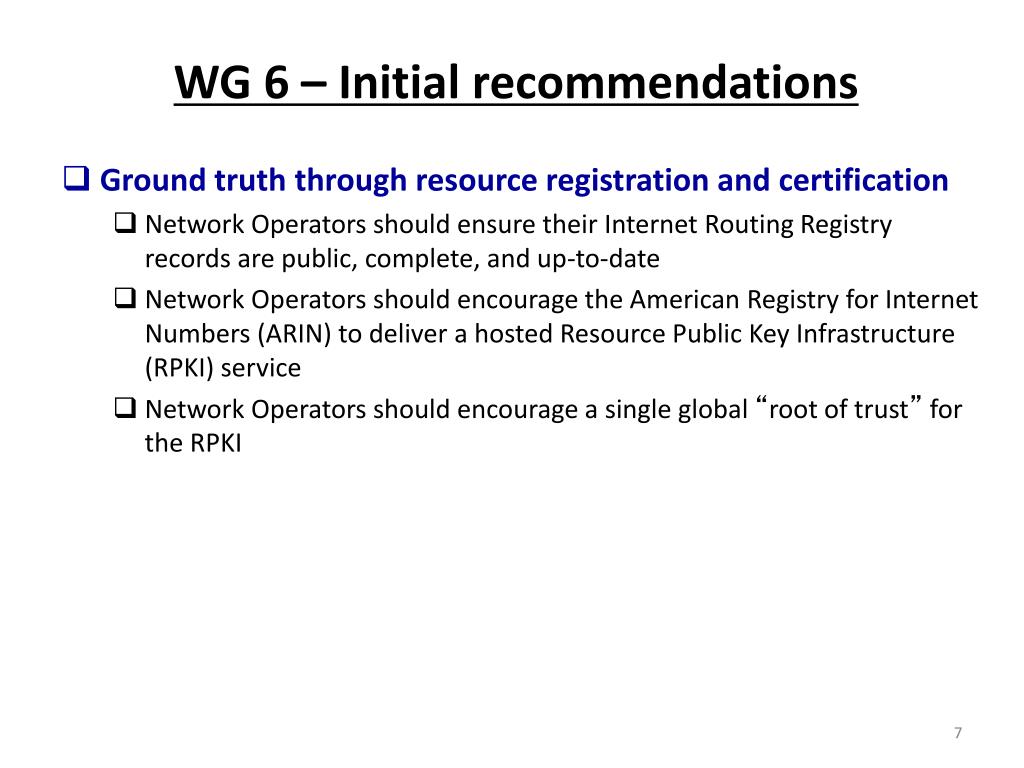 WG 6 – Initial recommendations

❑ Ground truth through resource registration and certification

❑ Network Operators should ensure their Internet Routing Registry records are public, complete, and up-to-date

❑ Network Operators should encourage the American Registry for Internet Numbers (ARIN) to deliver a hosted Resource Public Key Infrastructure (RPKI) service

❑ Network Operators should encourage a single global “root of trust” for the RPKI

7